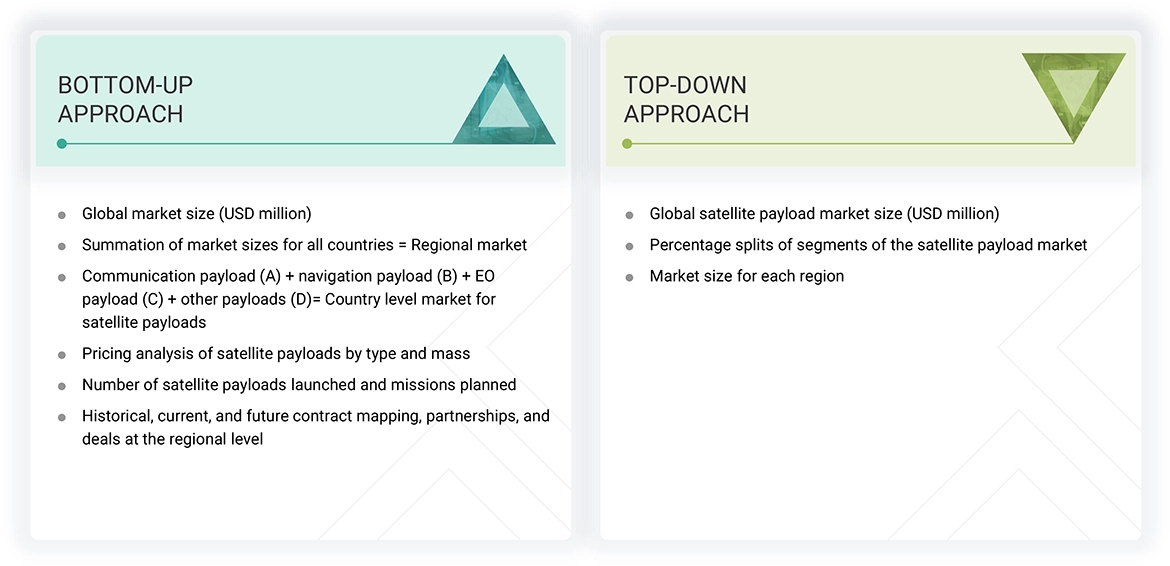 BOTTOM-UP APPROACH

- Global market size (USD million)
- Summation of market sizes for all countries = Regional market
- Communication payload (A) + navigation payload (B) + EO payload (C) + other payloads (D)= Country level market for satellite payloads
- Pricing analysis of satellite payloads by type and mass
- Number of satellite payloads launched and missions planned
- Historical, current, and future contract mapping, partnerships, and deals at the regional level

TOP-DOWN APPROACH

- Global satellite payload market size (USD million)
- Percentage splits of segments of the satellite payload market
- Market size for each region